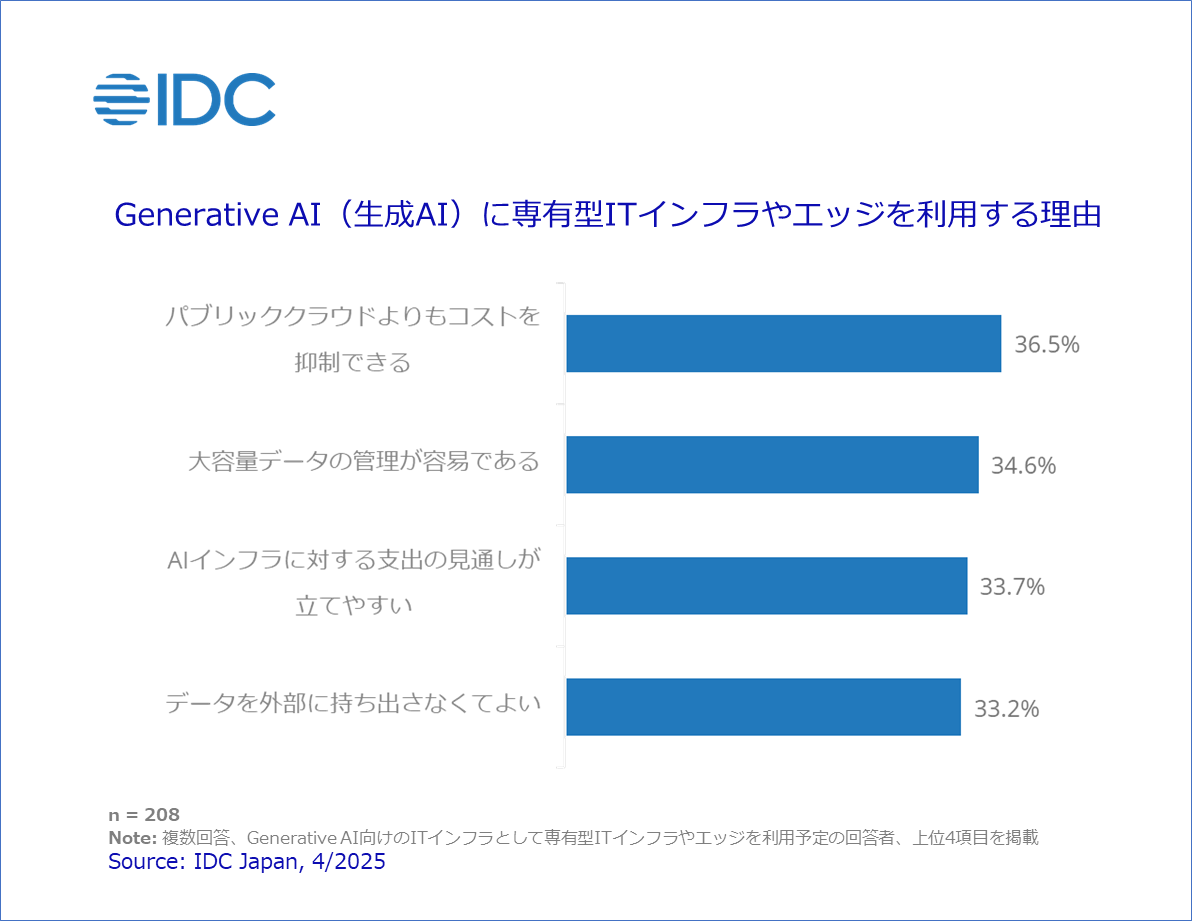 IDC

Generative AI（生成AI）に専有型ITインフラやエッジを利用する理由

パブリッククラウドよりもコストを抑制できる
36.5%

大容量データの管理が容易である
34.6%

AIインフラに対する支出の見通しが立てやすい
33.7%

データを外部に持ち出さなくてよい
33.2%

n = 208
Note: 複数回答、Generative AI向けのITインフラとして専有型ITインフラやエッジを利用予定の回答者、上位4項目を掲載
Source: IDC Japan, 4/2025